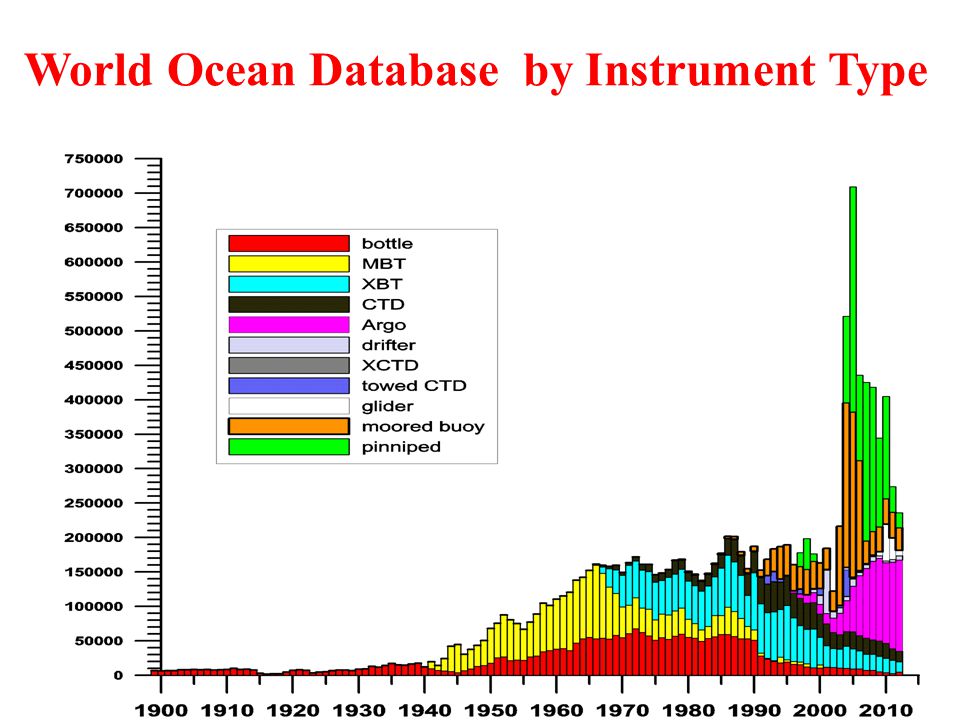 World Ocean Database by Instrument Type

750000
700000
650000
600000
550000
500000
450000
400000
350000
300000
250000
200000
150000
100000
50000
0

bottle
MBT
XBT
CTD
Argo
drifter
XCTD
towed CTD
glider
moored buoy
pinniped

1900 1910 1920 1930 1940 1950 1960 1970 1980 1990 2000 2010